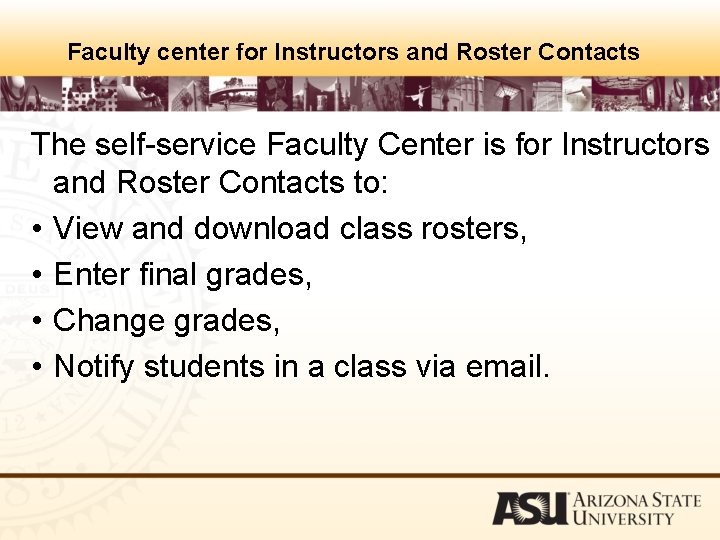 Faculty center for Instructors and Roster Contacts

The self-service Faculty Center is for Instructors and Roster Contacts to:

• View and download class rosters,
• Enter final grades,
• Change grades,
• Notify students in a class via email.

ASU ARIZONA STATE UNIVERSITY